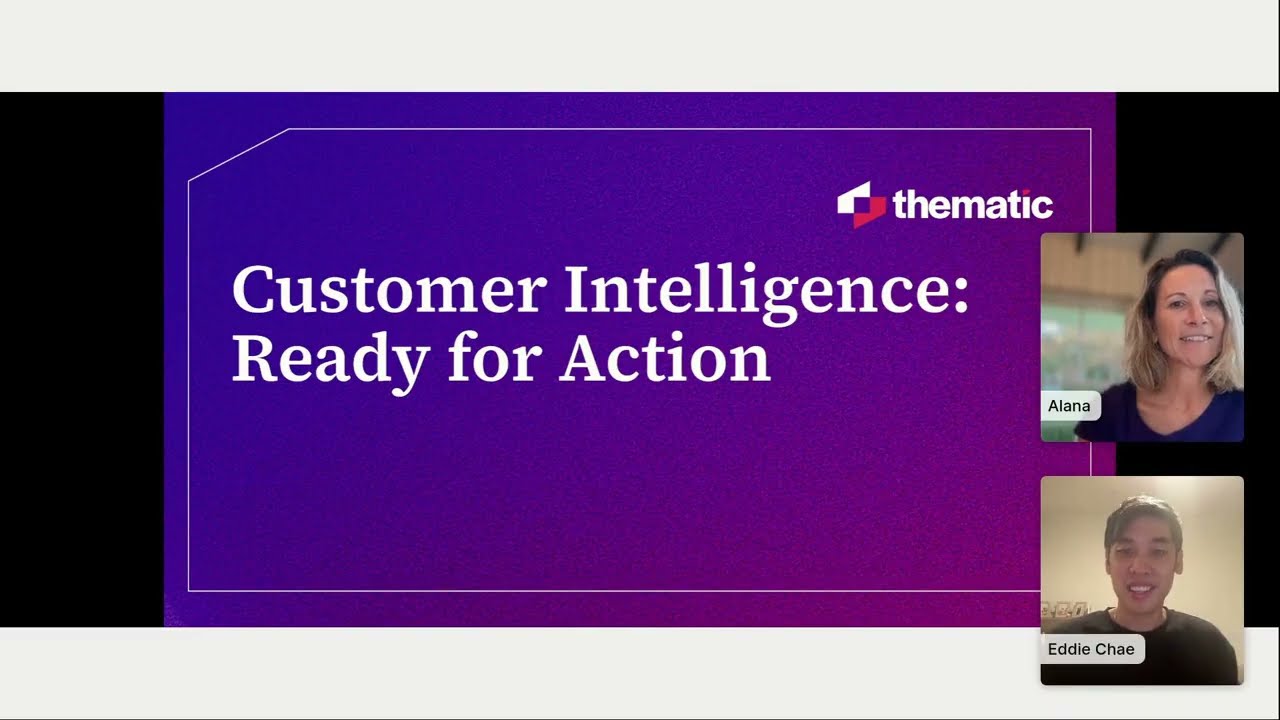 thematic

Customer Intelligence: Ready for Action

Alana

Eddie Chae